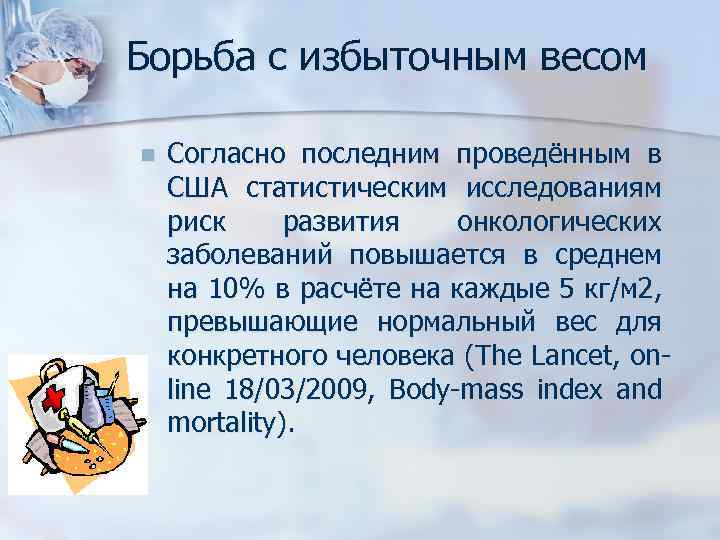 Борьба с избыточным весом

Согласно последним проведённым в США статистическим исследованиям риск развития онкологических заболеваний повышается в среднем на 10% в расчёте на каждые 5 кг/м2, превышающие нормальный вес для конкретного человека (The Lancet, on-line 18/03/2009, Body-mass index and mortality).